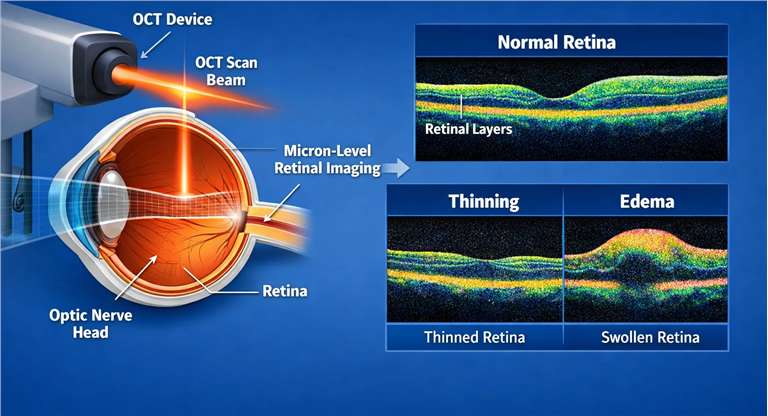 OCT Device

OCT Scan Beam

Micron-Level Retinal Imaging

Retina

Optic Nerve Head

Normal Retina

Retinal Layers

Thinning

Edema

Thinned Retina

Swollen Retina